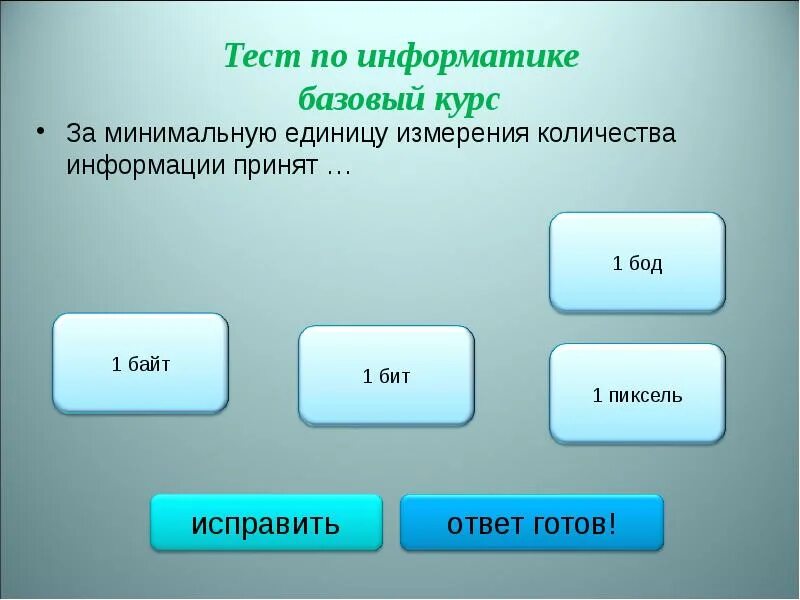 Тест по информатике
базовый курс

• За минимальную единицу измерения количества информации принят …

1 бод

1 байт

1 бит

1 пиксель

исправить

ответ готов!